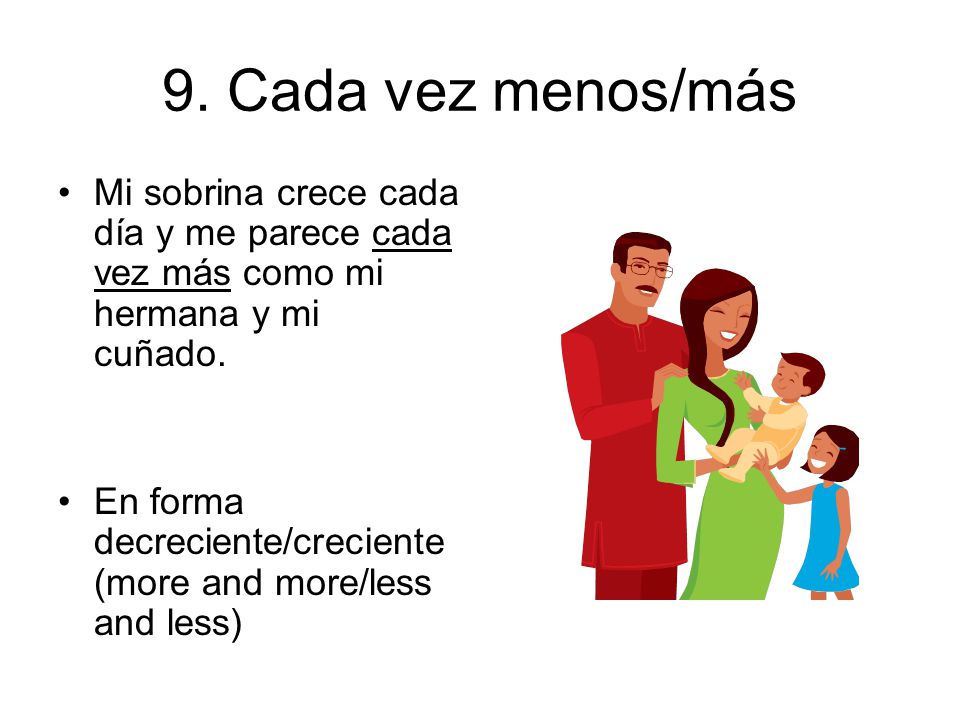 9. Cada vez menos/más

• Mi sobrina crece cada día y me parece cada vez más como mi hermana y mi cuñado.

• En forma decreciente/creciente (more and more/less and less)